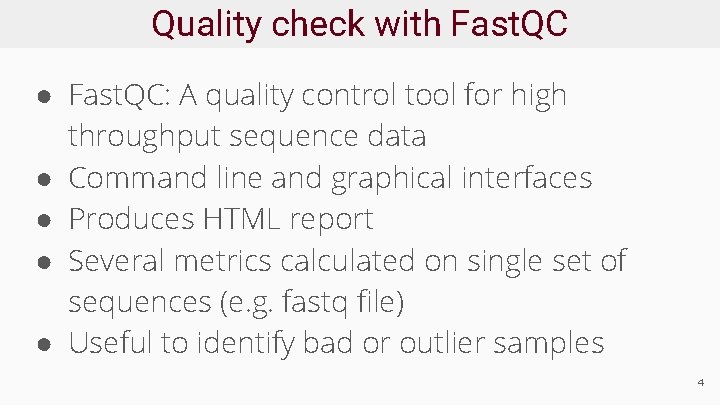 Quality check with FastQC

● FastQC: A quality control tool for high throughput sequence data
● Command line and graphical interfaces
● Produces HTML report
● Several metrics calculated on single set of sequences (e.g. fastq file)
● Useful to identify bad or outlier samples

4